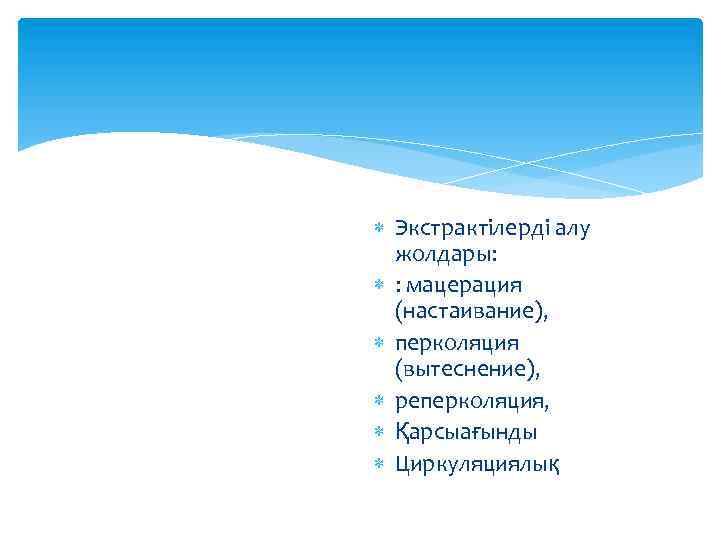 Экстрактілерді алу жолдары:

: мацерация (настаивание),

перколяция (вытеснение),

реперколяция,

Қарсыағынды

Циркуляциялық